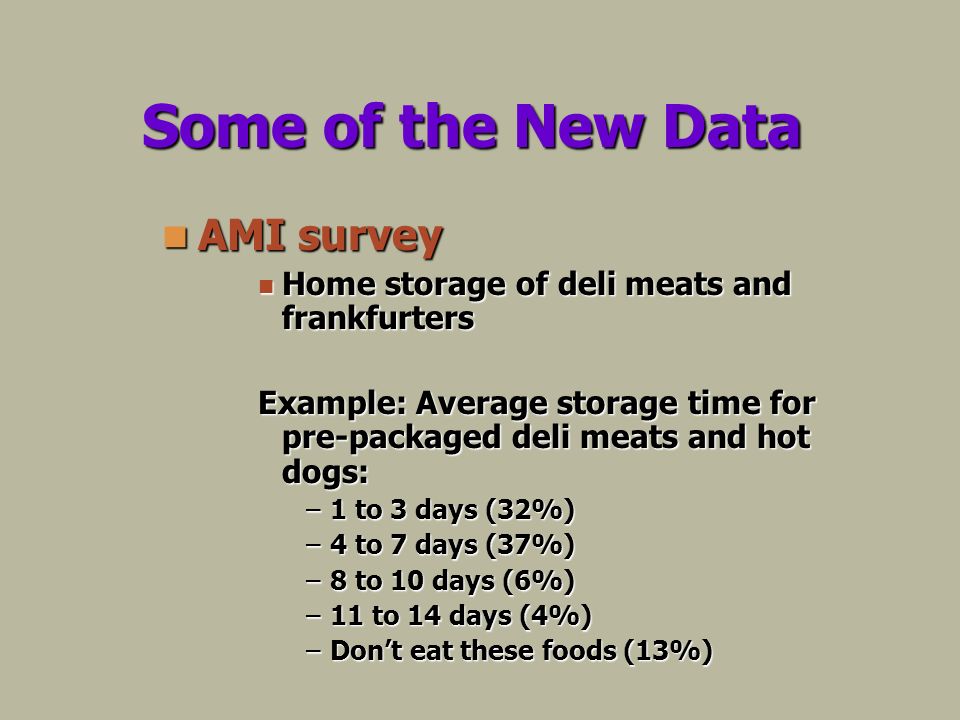 Some of the New Data

AMI survey

Home storage of deli meats and frankfurters

Example: Average storage time for pre-packaged deli meats and hot dogs:

– 1 to 3 days (32%)
– 4 to 7 days (37%)
– 8 to 10 days (6%)
– 11 to 14 days (4%)
– Don’t eat these foods (13%)